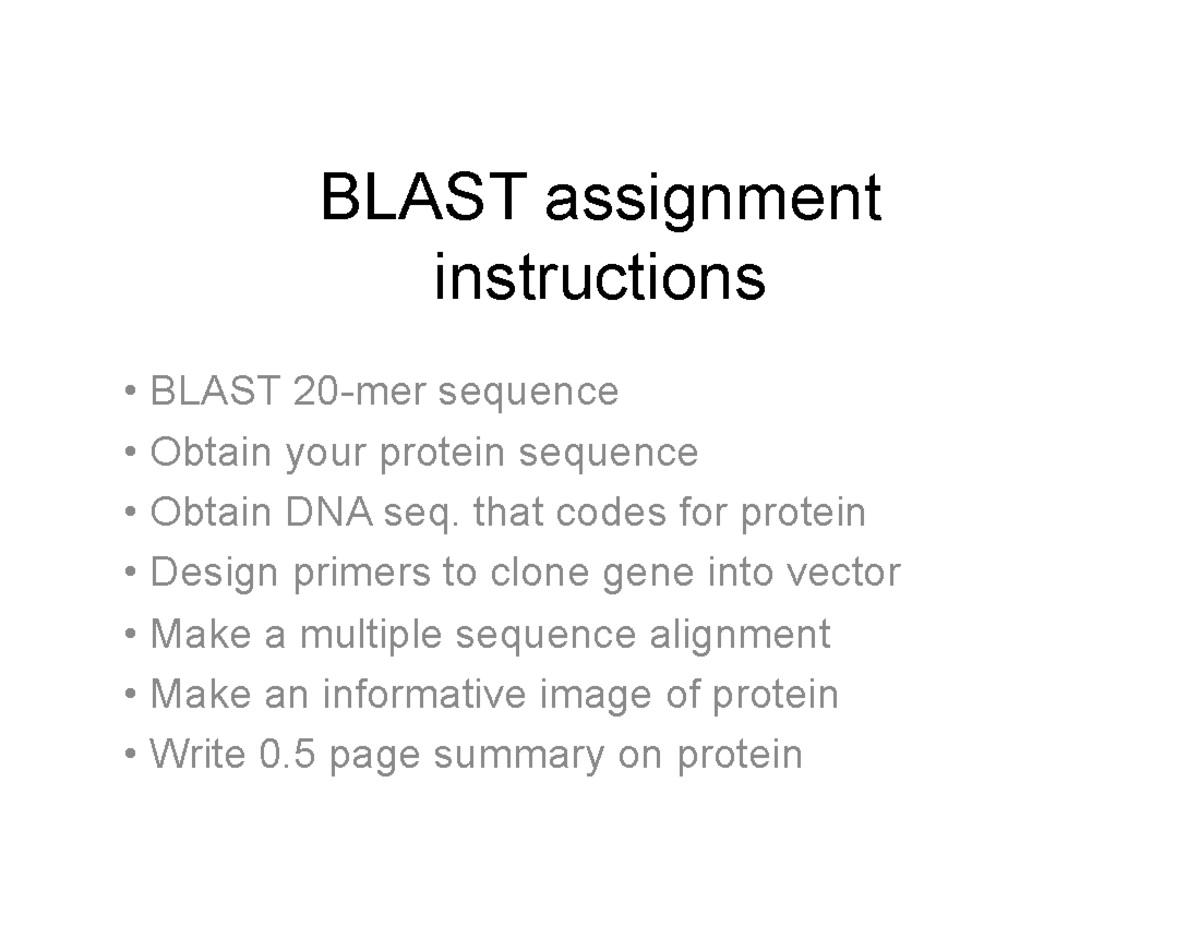 BLAST assignment instructions

• BLAST 20-mer sequence
• Obtain your protein sequence
• Obtain DNA seq. that codes for protein
• Design primers to clone gene into vector
• Make a multiple sequence alignment
• Make an informative image of protein
• Write 0.5 page summary on protein